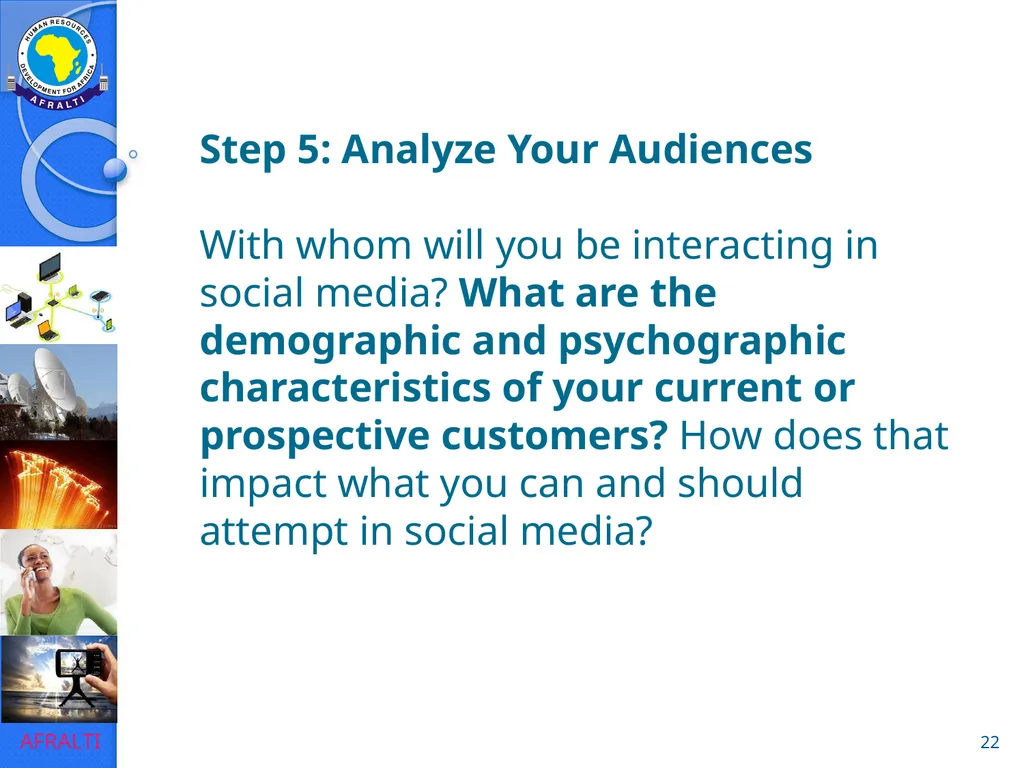 HUMAN RESOURCES DEVELOPMENT FOR AFRICA
AFRALTI

Step 5: Analyze Your Audiences

With whom will you be interacting in social media? What are the demographic and psychographic characteristics of your current or prospective customers? How does that impact what you can and should attempt in social media?

AFRALTI

22